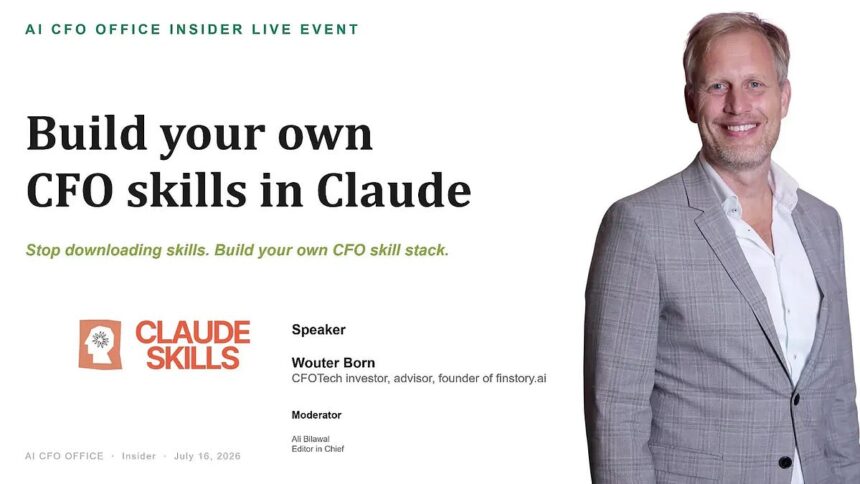 AI CFO OFFICE INSIDER LIVE EVENT

Build your own CFO skills in Claude

Stop downloading skills. Build your own CFO skill stack.

CLAUDE SKILLS

Speaker

Wouter Born
CFOTech investor, advisor, founder of finstory.ai

Moderator

Ali Bilawal
Editor in Chief

AI CFO OFFICE · Insider · July 16, 2026